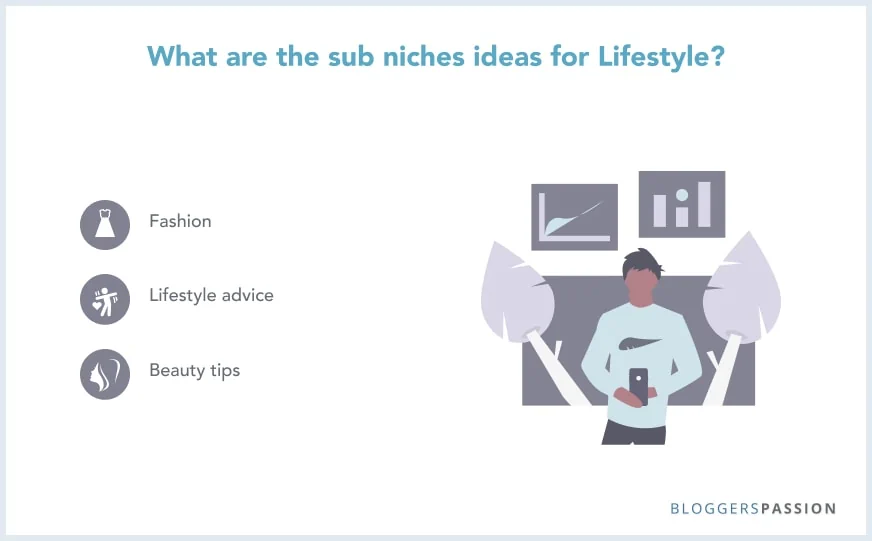 What are the sub niches ideas for Lifestyle?

Fashion

Lifestyle advice

Beauty tips

BLOGGERSPASSION